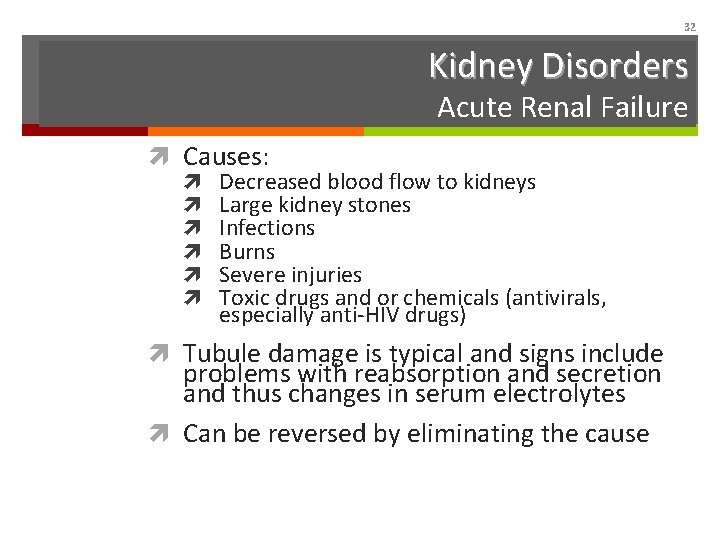 32

Kidney Disorders
Acute Renal Failure

Causes:
Decreased blood flow to kidneys
Large kidney stones
Infections
Burns
Severe injuries
Toxic drugs and or chemicals (antivirals, especially anti-HIV drugs)

Tubule damage is typical and signs include problems with reabsorption and secretion and thus changes in serum electrolytes

Can be reversed by eliminating the cause